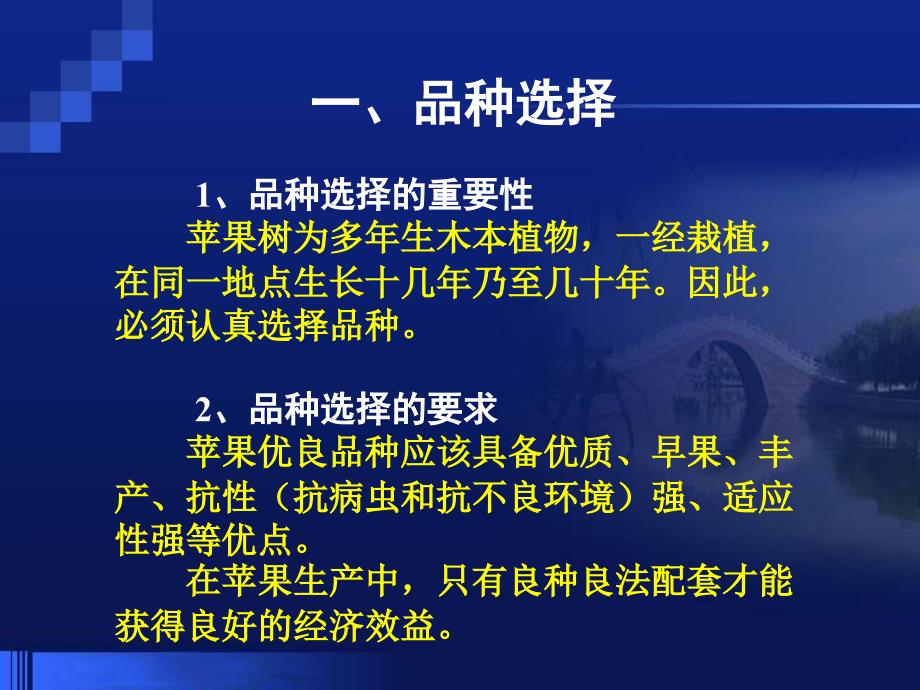 一、品种选择

1、品种选择的重要性

苹果树为多年生木本植物，一经栽植，在同一地点生长十几年乃至几十年。因此，必须认真选择品种。

2、品种选择的要求

苹果优良品种应该具备优质、早果、丰产、抗性（抗病虫和抗不良环境）强、适应性强等优点。

在苹果生产中，只有良种良法配套才能获得良好的经济效益。